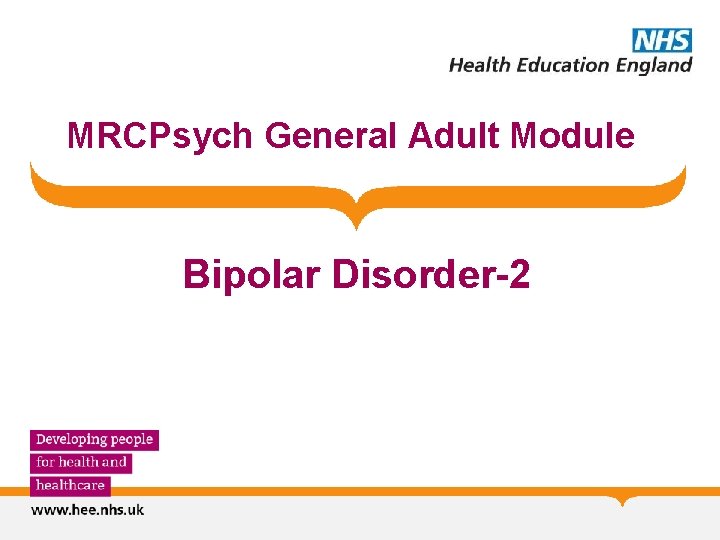 NHS
Health Education England

MRCPsych General Adult Module

Bipolar Disorder-2

Developing people
for health and
healthcare

www.hee.nhs.uk